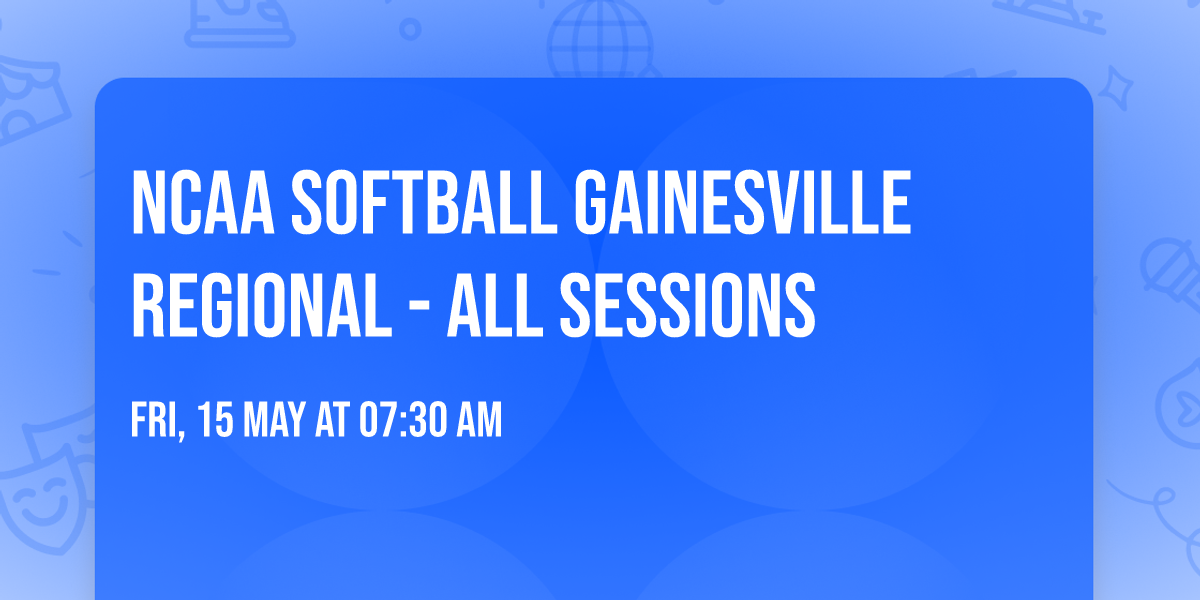 NCAA SOFTBALL GAINESVILLE REGIONAL - ALL SESSIONS

FRI, 15 MAY AT 07:30 AM